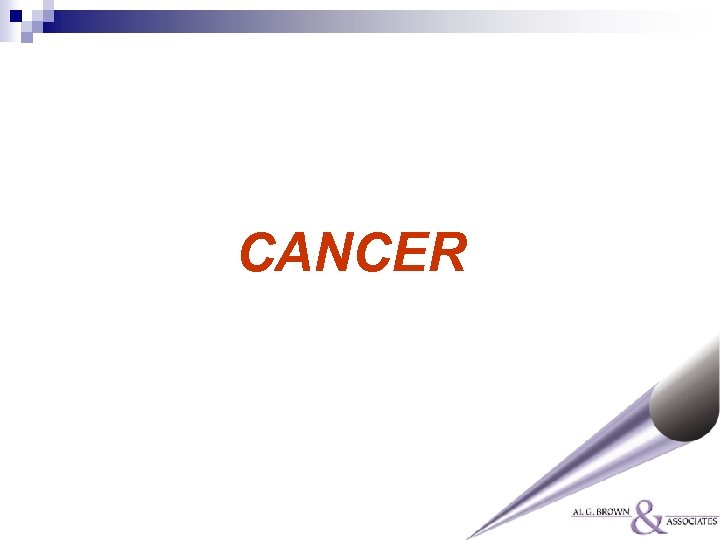 CANCER

AL G. BROWN & ASSOCIATES